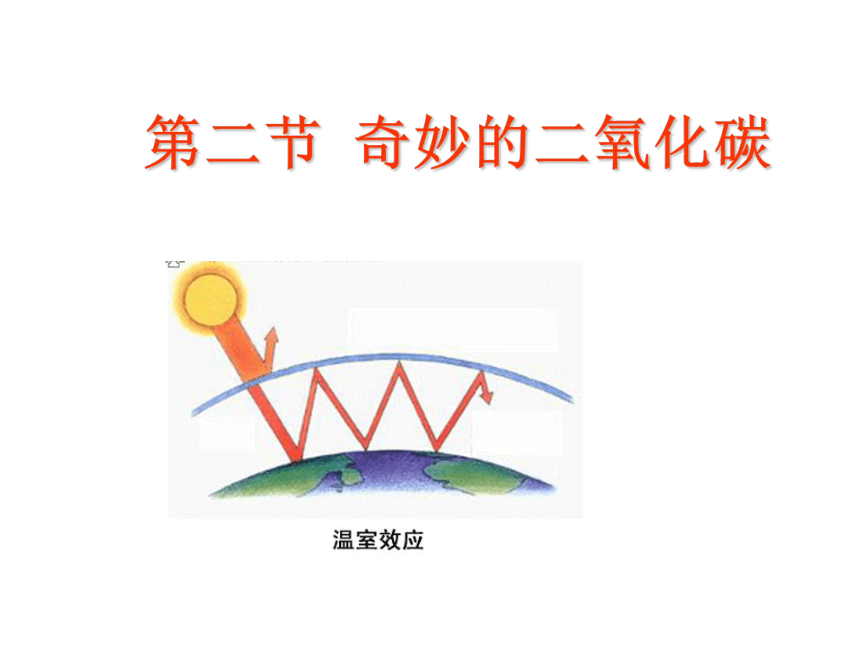 第二节 奇妙的二氧化碳

温室效应